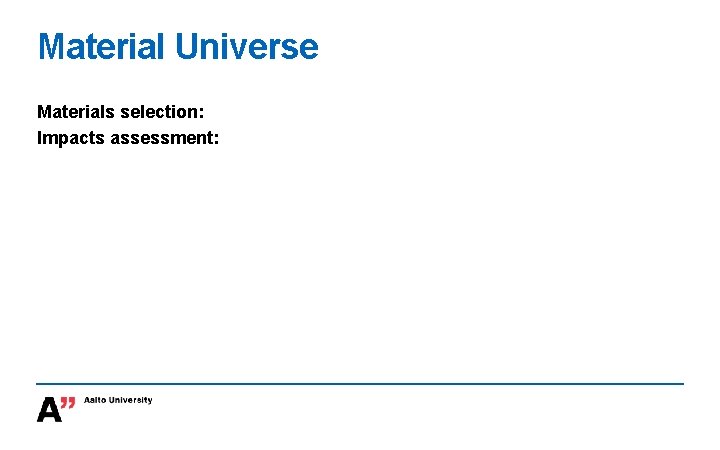 Material Universe

Materials selection:
Impacts assessment:

A" Aalto University